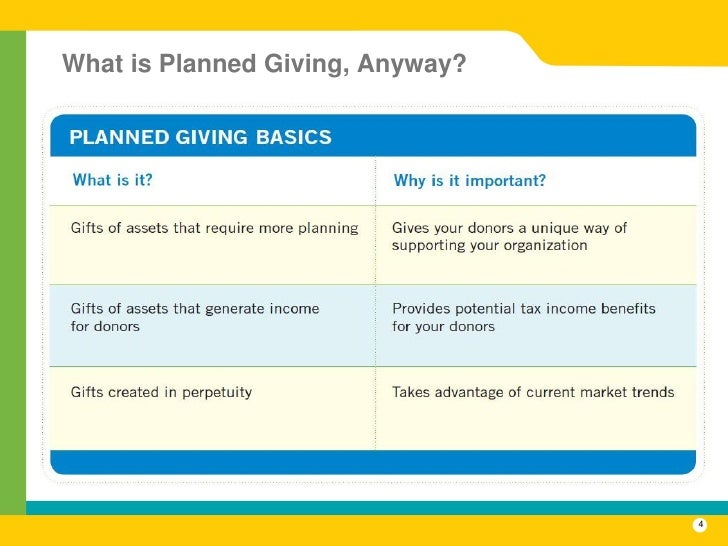 What is Planned Giving, Anyway?

PLANNED GIVING BASICS

| What is it? | Why is it important? |
|---|---|
| Gifts of assets that require more planning | Gives your donors a unique way of supporting your organization |
| Gifts of assets that generate income for donors | Provides potential tax income benefits for your donors |
| Gifts created in perpetuity | Takes advantage of current market trends |

4